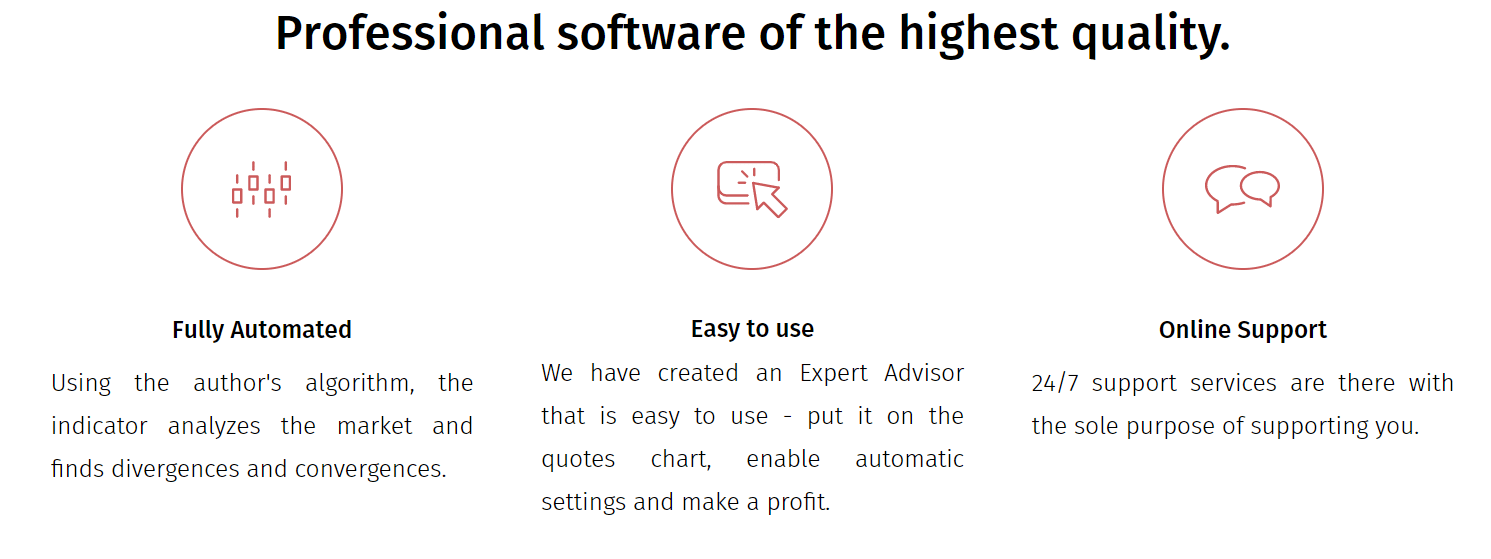 Professional software of the highest quality.

Fully Automated

Using the author's algorithm, the indicator analyzes the market and finds divergences and convergences.

Easy to use

We have created an Expert Advisor that is easy to use - put it on the quotes chart, enable automatic settings and make a profit.

Online Support

24/7 support services are there with the sole purpose of supporting you.